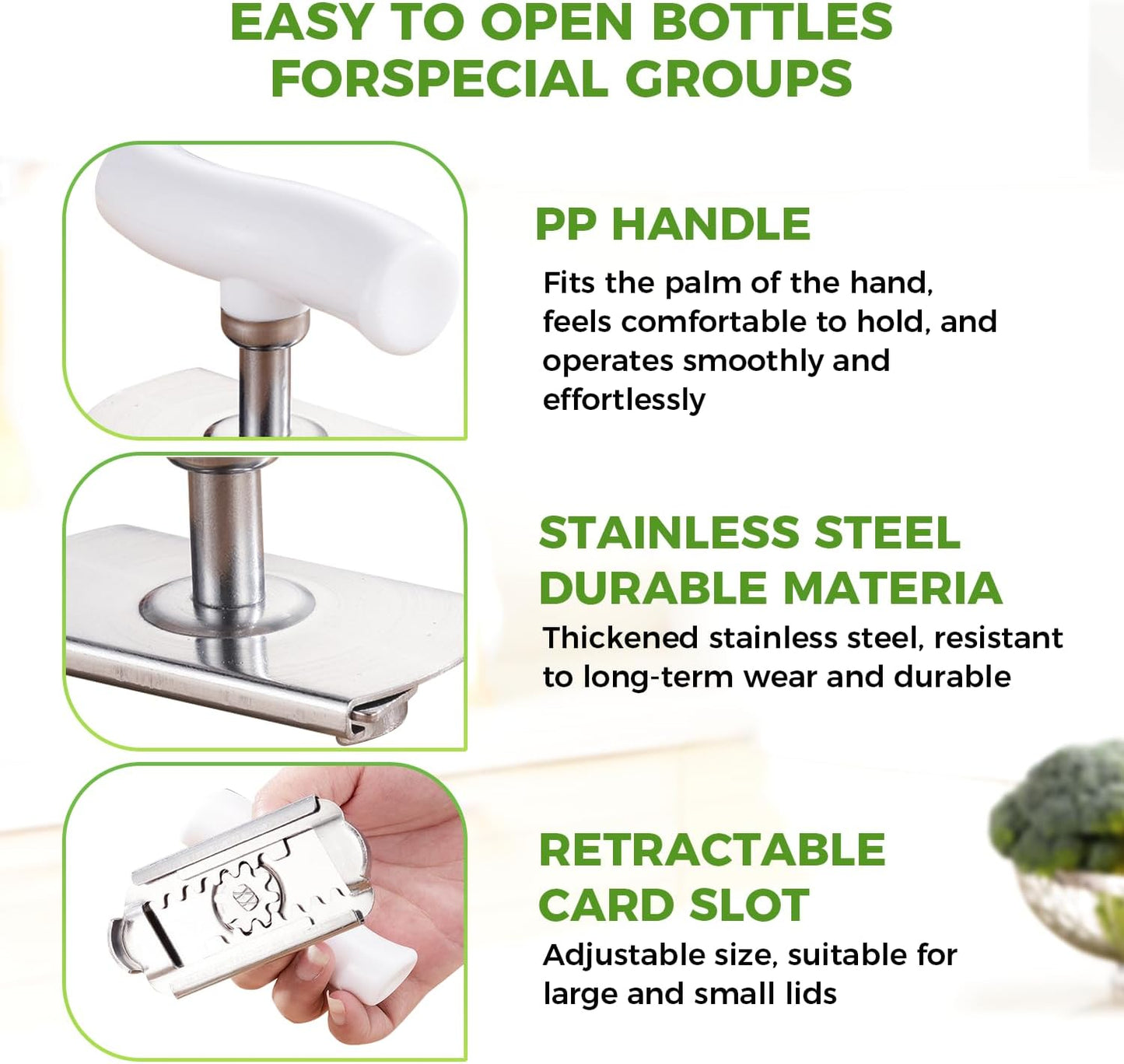 EASY TO OPEN BOTTLES FORSPECIAL GROUPS

PP HANDLE

Fits the palm of the hand, feels comfortable to hold, and operates smoothly and effortlessly

STAINLESS STEEL DURABLE MATERIA

Thickened stainless steel, resistant to long-term wear and durable

RETRACTABLE CARD SLOT

Adjustable size, suitable for large and small lids